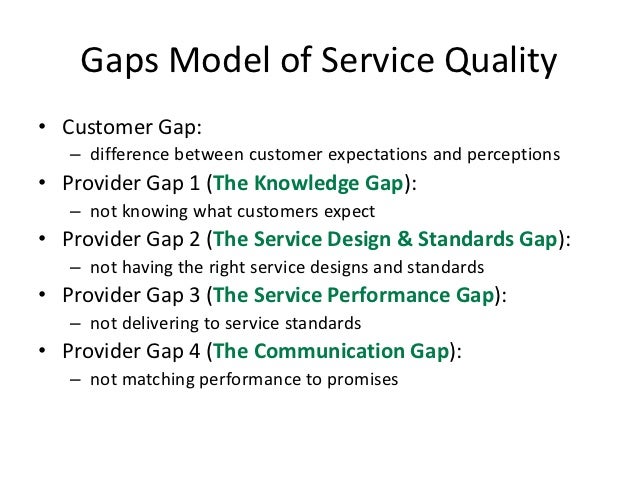 Gaps Model of Service Quality

• Customer Gap:
– difference between customer expectations and perceptions
• Provider Gap 1 (The Knowledge Gap):
– not knowing what customers expect
• Provider Gap 2 (The Service Design & Standards Gap):
– not having the right service designs and standards
• Provider Gap 3 (The Service Performance Gap):
– not delivering to service standards
• Provider Gap 4 (The Communication Gap):
– not matching performance to promises